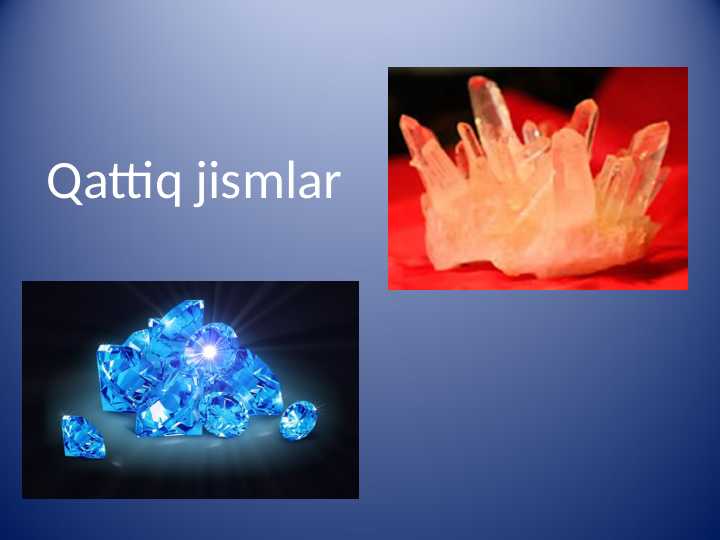 Qattiq jismlar